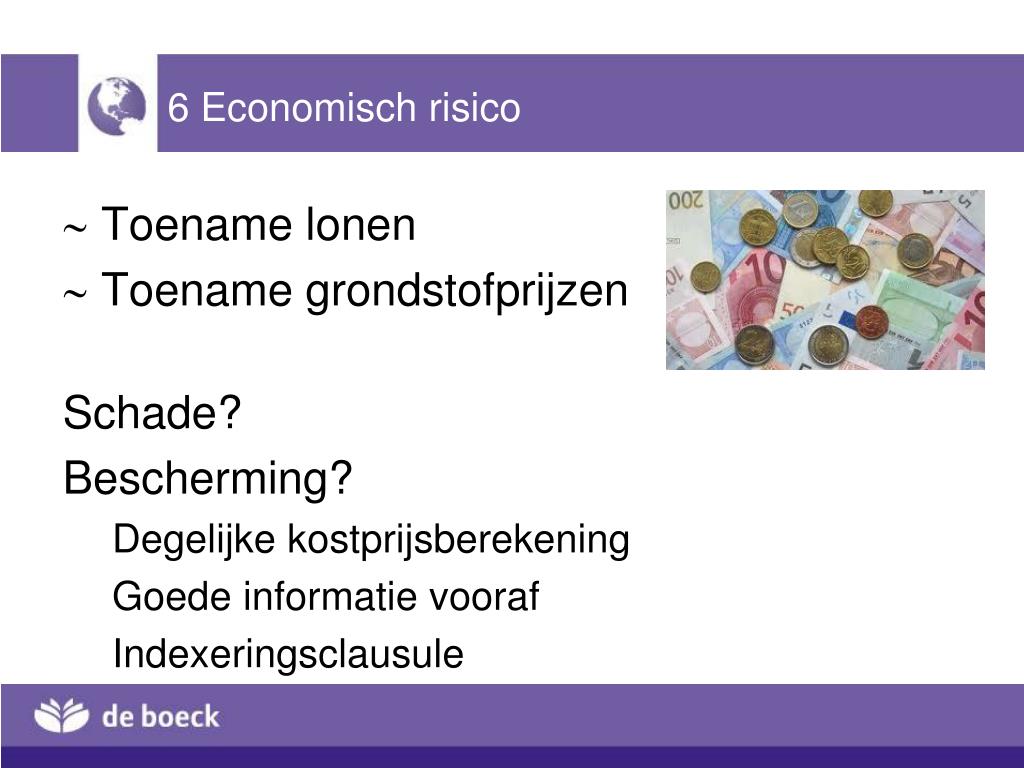 6 Economisch risico

~ Toename lonen
~ Toename grondstofprijzen

Schade?
Bescherming?
Degelijke kostprijsberekening
Goede informatie vooraf
Indexeringsclausule

de boeck